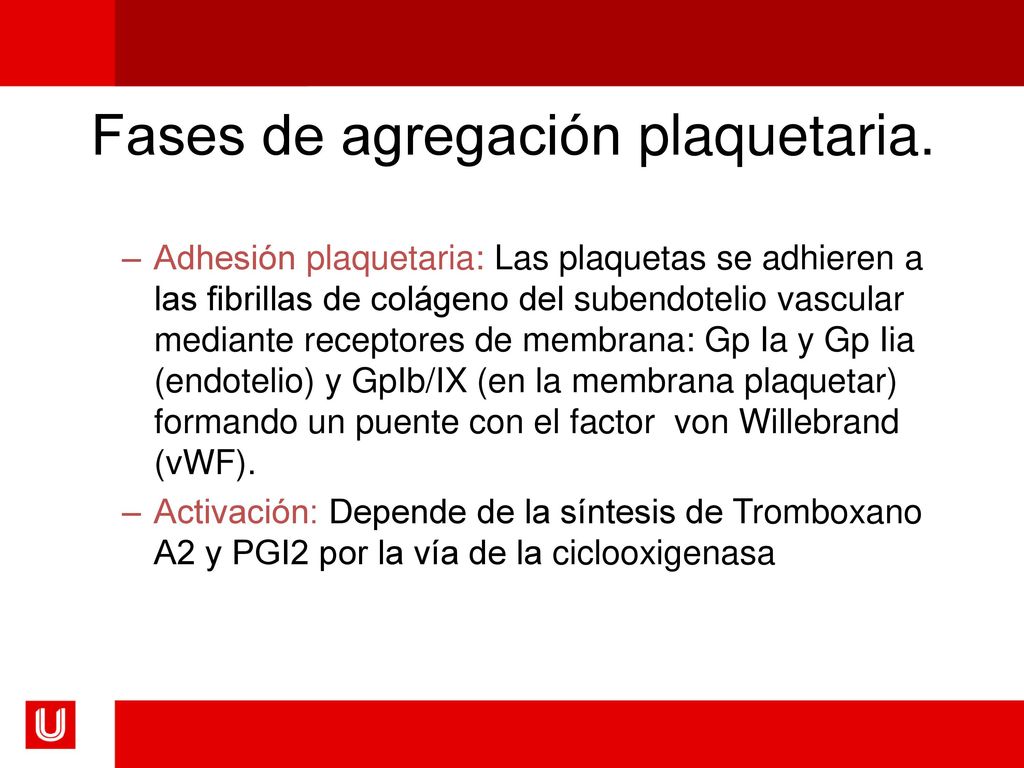 Fases de agregación plaquetaria.

– Adhesión plaquetaria: Las plaquetas se adhieren a las fibrillas de colágeno del subendotelio vascular mediante receptores de membrana: Gp Ia y Gp Iia (endotelio) y GpIb/IX (en la membrana plaquetar) formando un puente con el factor von Willebrand (vWF).

– Activación: Depende de la síntesis de Tromboxano A2 y PGI2 por la vía de la ciclooxigenasa